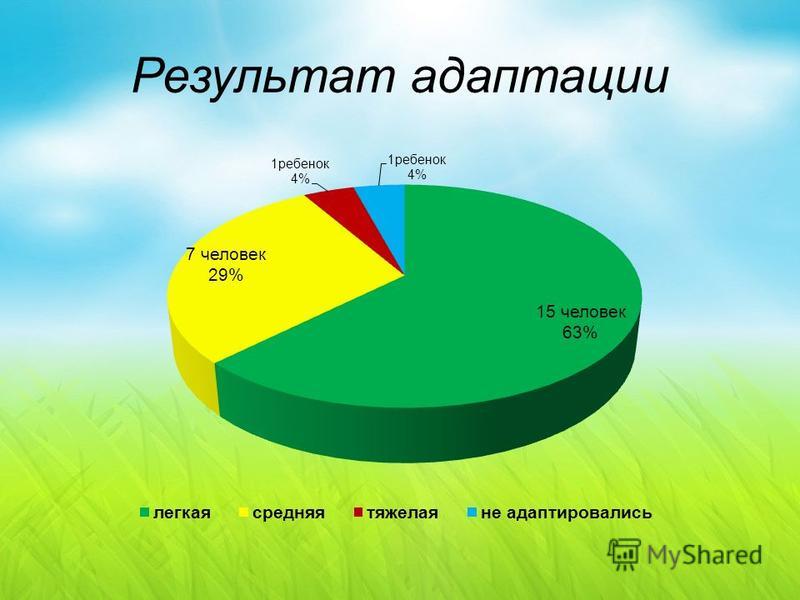 Результат адаптации

1ребенок
4%

1ребенок
4%

7 человек
29%

15 человек
63%

легкая средняя тяжелая не адаптировались

MyShared